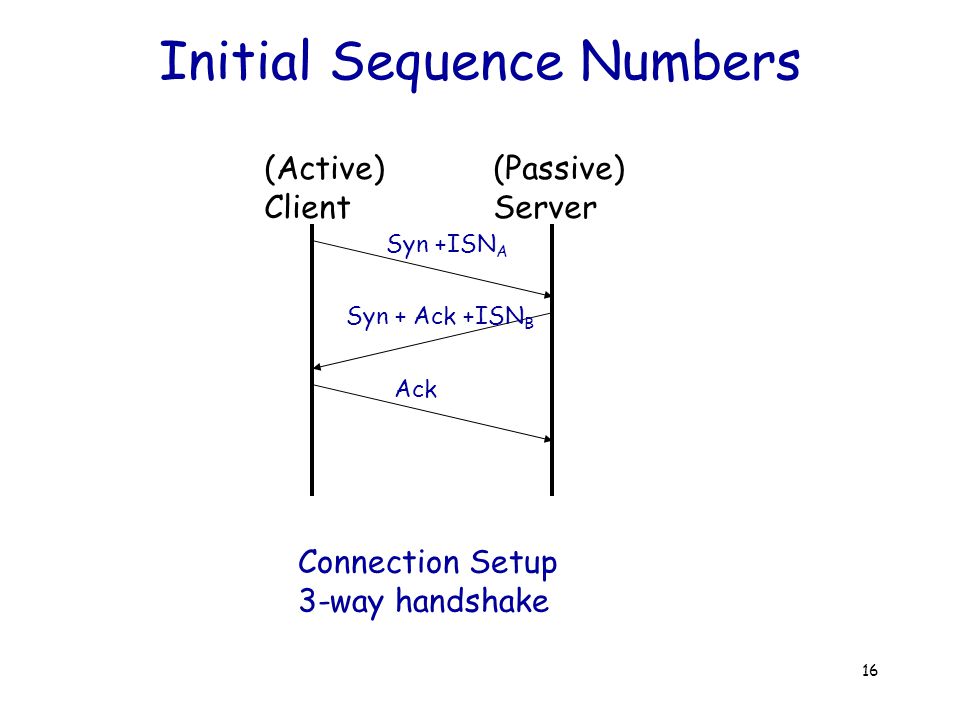 Initial Sequence Numbers

(Active)
Client

(Passive)
Server

Syn +$ISN_A$

Syn + Ack +$ISN_B$

Ack

Connection Setup
3-way handshake

16